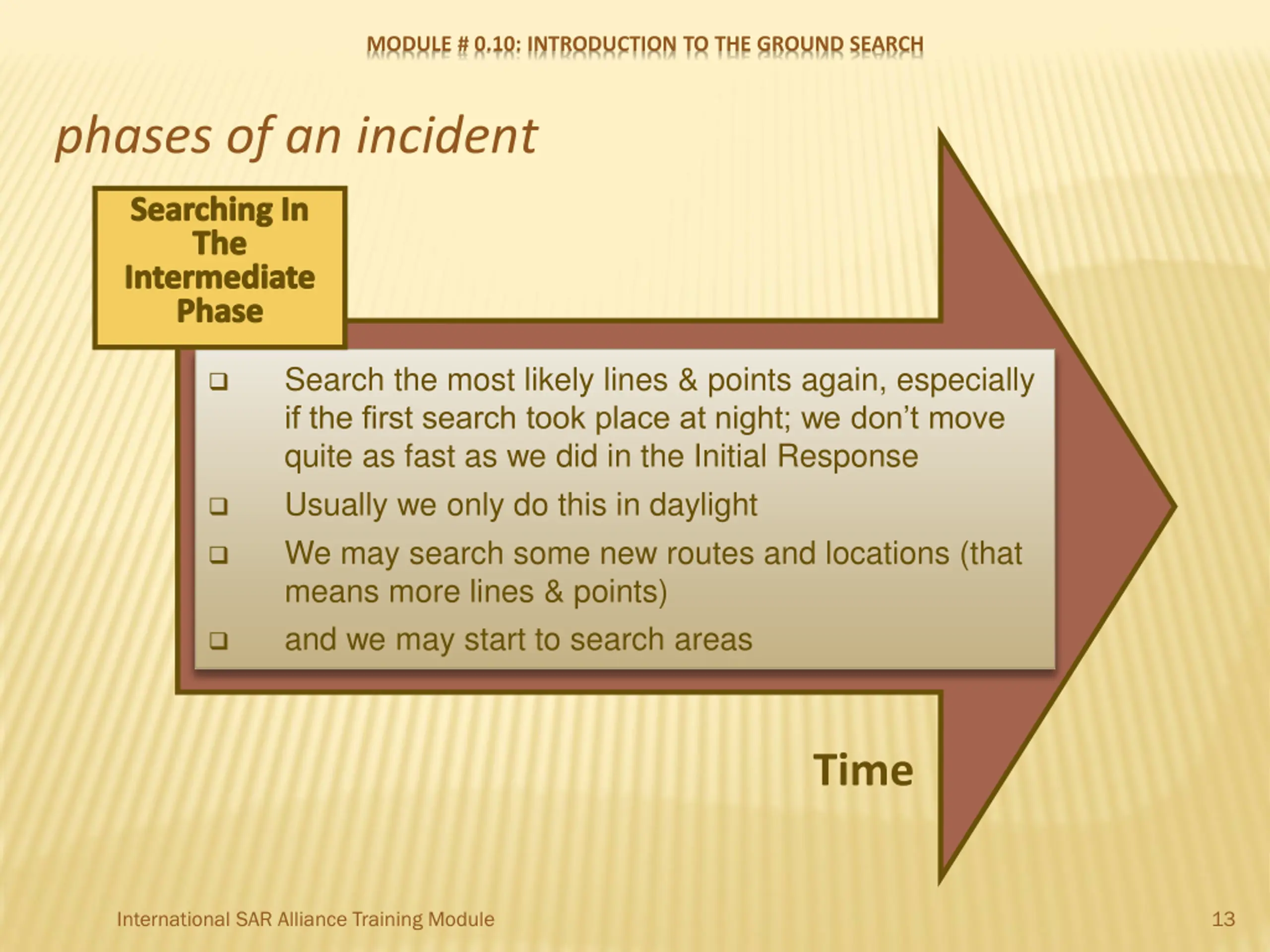 MODULE # 0.10: INTRODUCTION TO THE GROUND SEARCH

phases of an incident

Searching In The Intermediate Phase

❑ Search the most likely lines & points again, especially if the first search took place at night; we don't move quite as fast as we did in the Initial Response

❑ Usually we only do this in daylight

❑ We may search some new routes and locations (that means more lines & points)

❑ and we may start to search areas

Time

International SAR Alliance Training Module

13